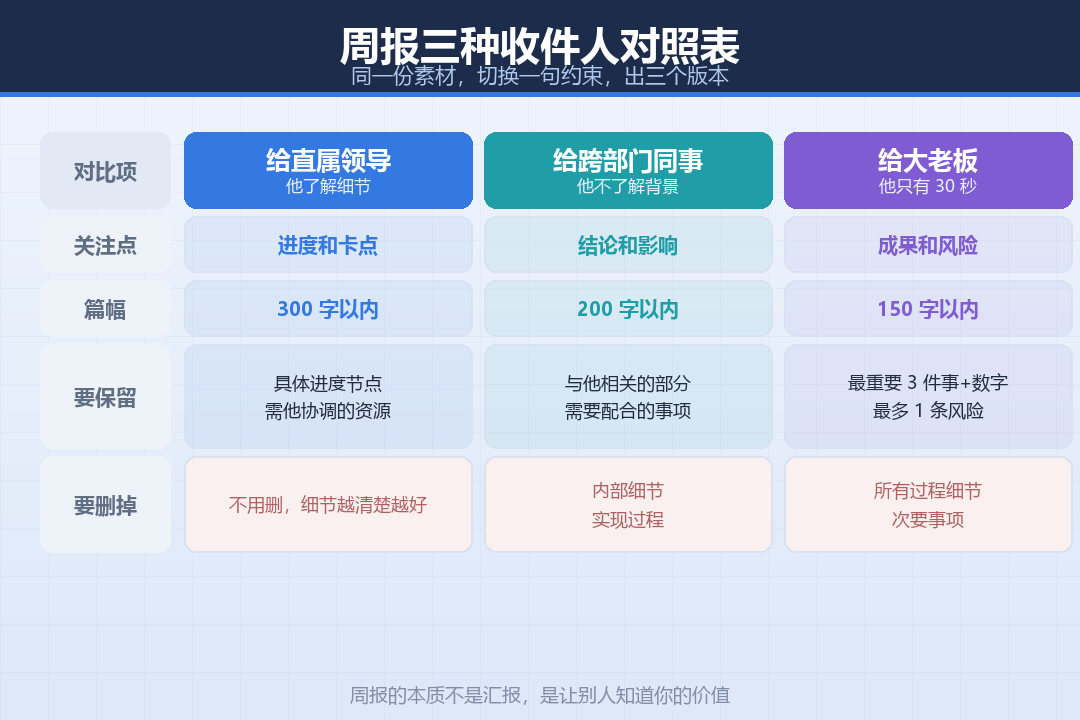 周报三种收件人对照表
同一份素材，切换一句约束，出三个版本

| 对比项 | 给直属领导 他了解细节 | 给跨部门同事 他不了解背景 | 给大老板 他只有 30 秒 |
|---|---|---|---|
| 关注点 | 进度和卡点 | 结论和影响 | 成果和风险 |
| 篇幅 | 300 字以内 | 200 字以内 | 150 字以内 |
| 要保留 | 具体进度节点 需他协调的资源 | 与他相关的部分 需要配合的事项 | 最重要 3 件事+数字 最多 1 条风险 |
| 要删掉 | 不用删，细节越清楚越好 | 内部细节 实现过程 | 所有过程细节 次要事项 |

周报的本质不是汇报，是让别人知道你的价值